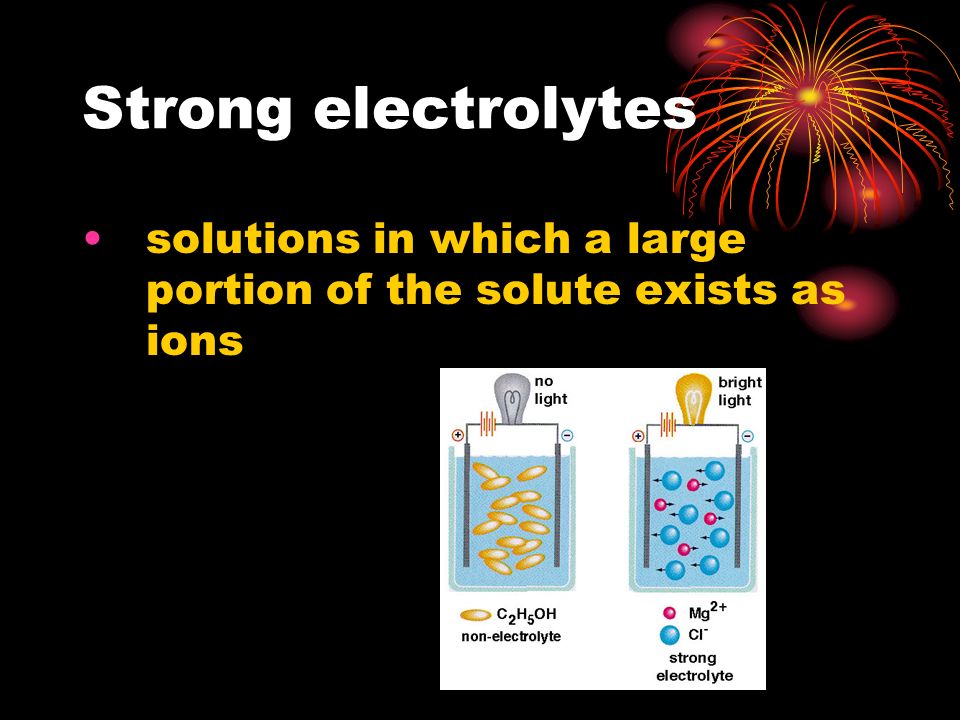 Strong electrolytes

• solutions in which a large portion of the solute exists as ions

no light

+ −

$C_2H_5OH$
non-electrolyte

bright light

+ −

$Mg^{2+}$
$Cl^-$
strong electrolyte